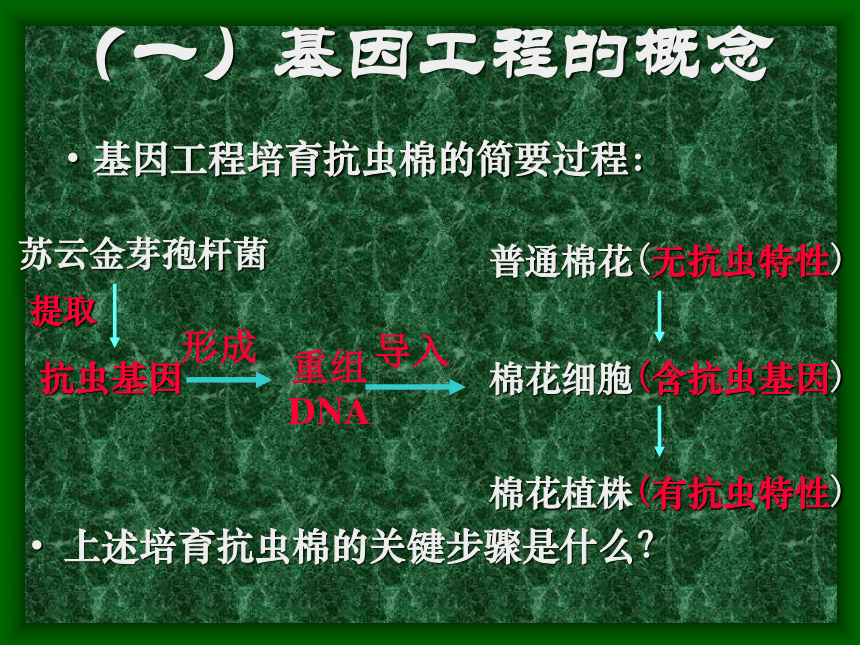 （一）基因工程的概念

• 基因工程培育抗虫棉的简要过程：

苏云金芽孢杆菌
提取
抗虫基因 形成 重组DNA 导入

普通棉花（无抗虫特性）
棉花细胞（含抗虫基因）
棉花植株（有抗虫特性）

• 上述培育抗虫棉的关键步骤是什么？